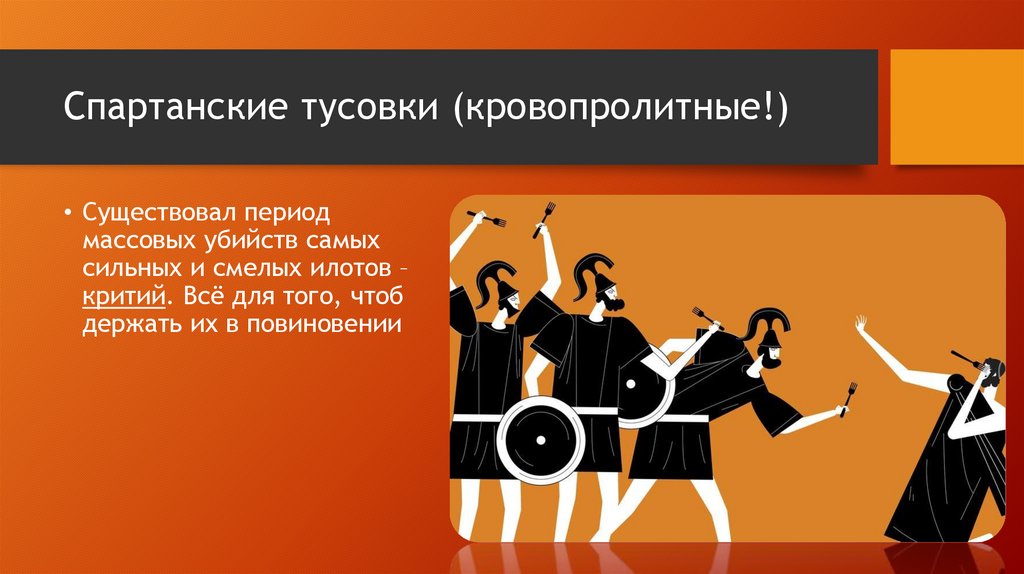 Спартанские тусовки (кровопролитные!)

• Существовал период массовых убийств самых сильных и смелых илотов – критий. Всё для того, чтоб держать их в повиновении